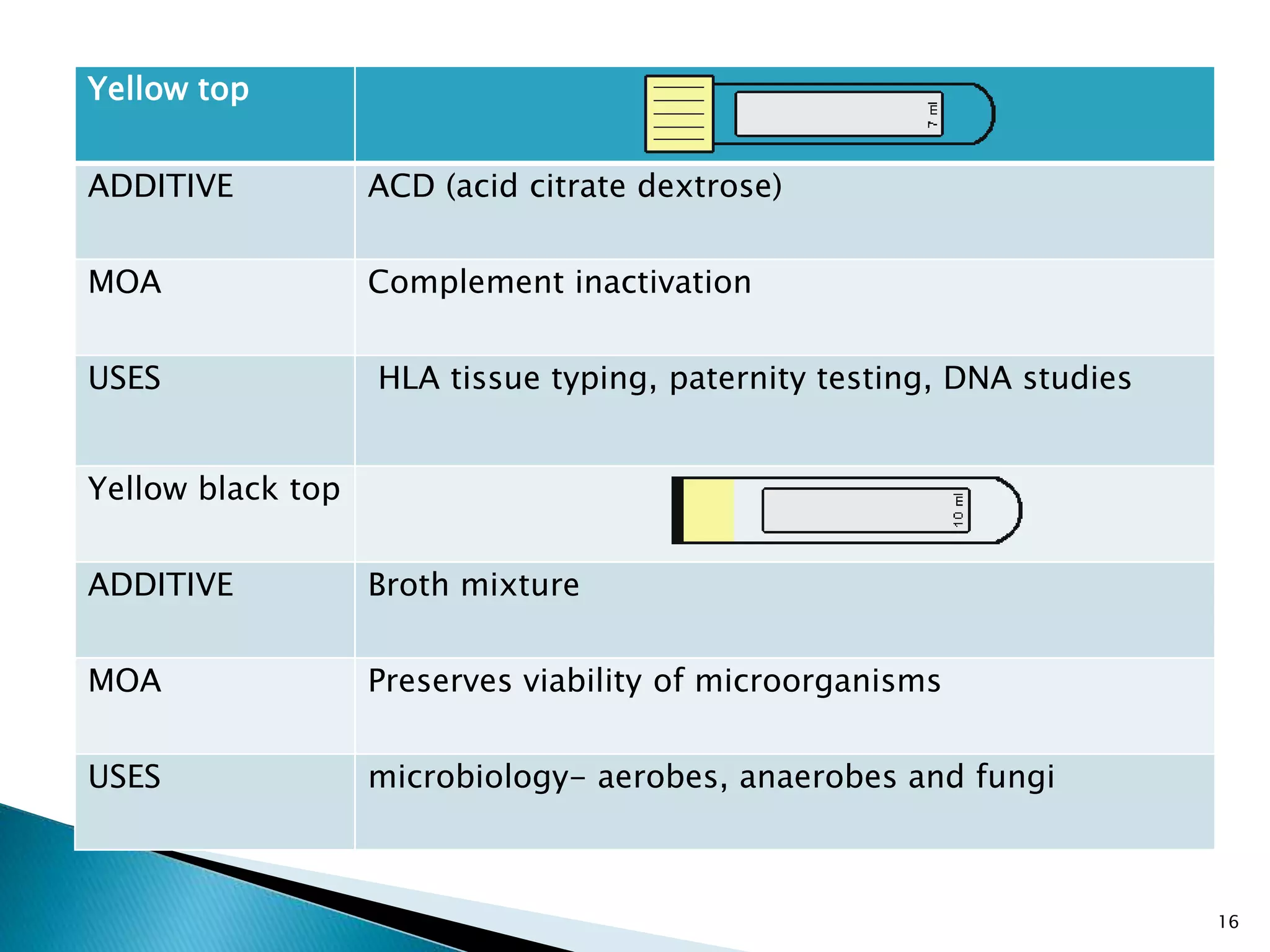 | Yellow top | 7 ml |
|---|---|
| ADDITIVE | ACD (acid citrate dextrose) |
| MOA | Complement inactivation |
| USES | HLA tissue typing, paternity testing, DNA studies |
| Yellow black top | 10 ml |
| ADDITIVE | Broth mixture |
| MOA | Preserves viability of microorganisms |
| USES | microbiology- aerobes, anaerobes and fungi |

16